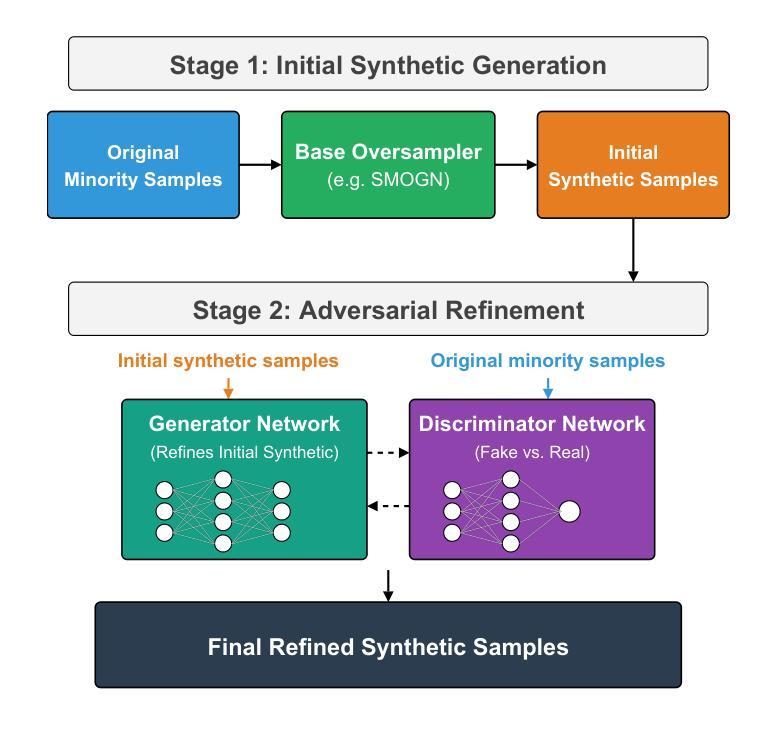 Stage 1: Initial Synthetic Generation

Original Minority Samples

Base Oversampler
(e.g. SMOGN)

Initial Synthetic Samples

Stage 2: Adversarial Refinement

Initial synthetic samples

Original minority samples

Generator Network
(Refines Initial Synthetic)

Discriminator Network
(Fake vs. Real)

Final Refined Synthetic Samples